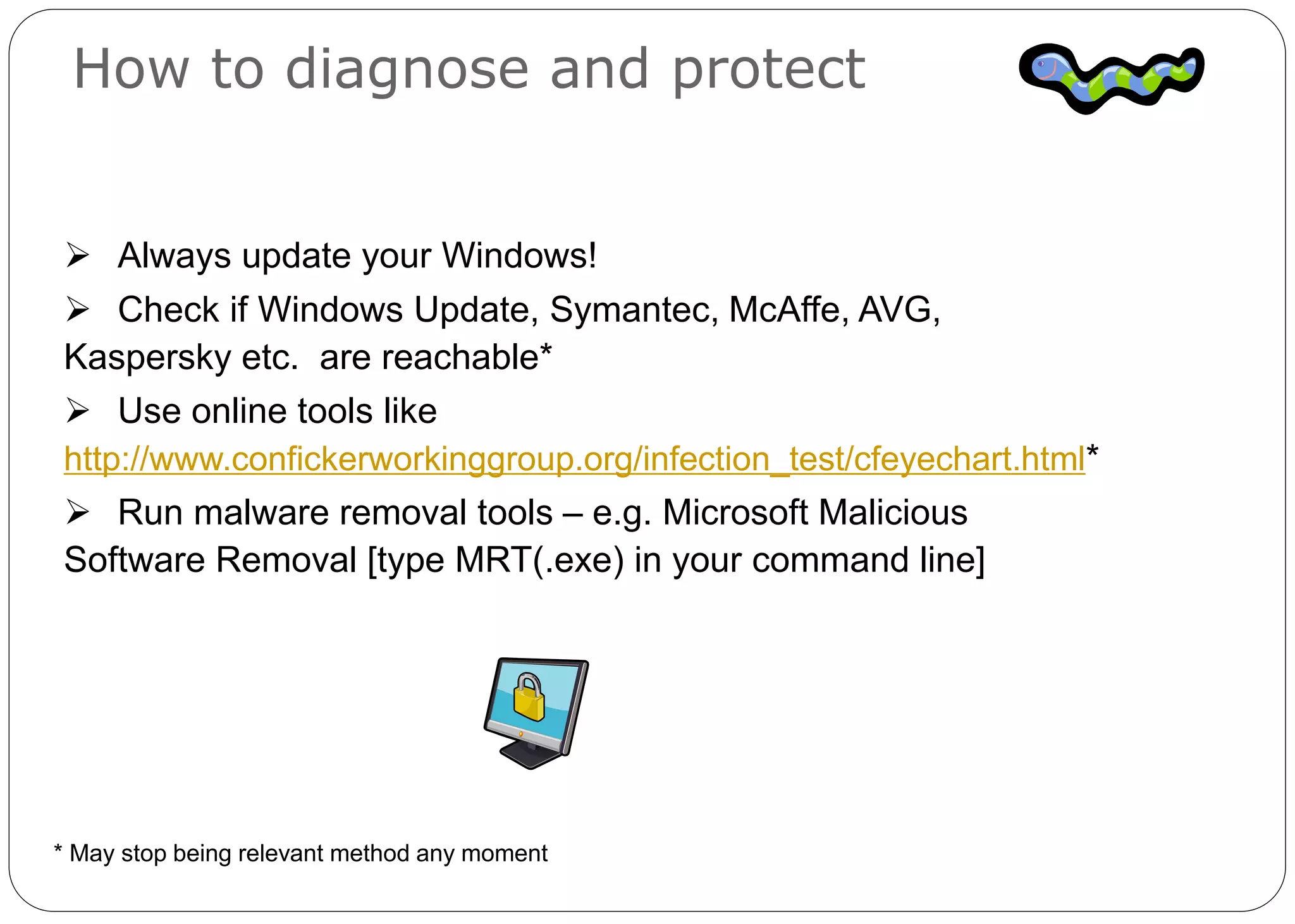 How to diagnose and protect

➢ Always update your Windows!

➢ Check if Windows Update, Symantec, McAffe, AVG, Kaspersky etc. are reachable*

➢ Use online tools like http://www.confickerworkinggroup.org/infection_test/cfeyechart.html*

➢ Run malware removal tools – e.g. Microsoft Malicious Software Removal [type MRT(.exe) in your command line]

* May stop being relevant method any moment